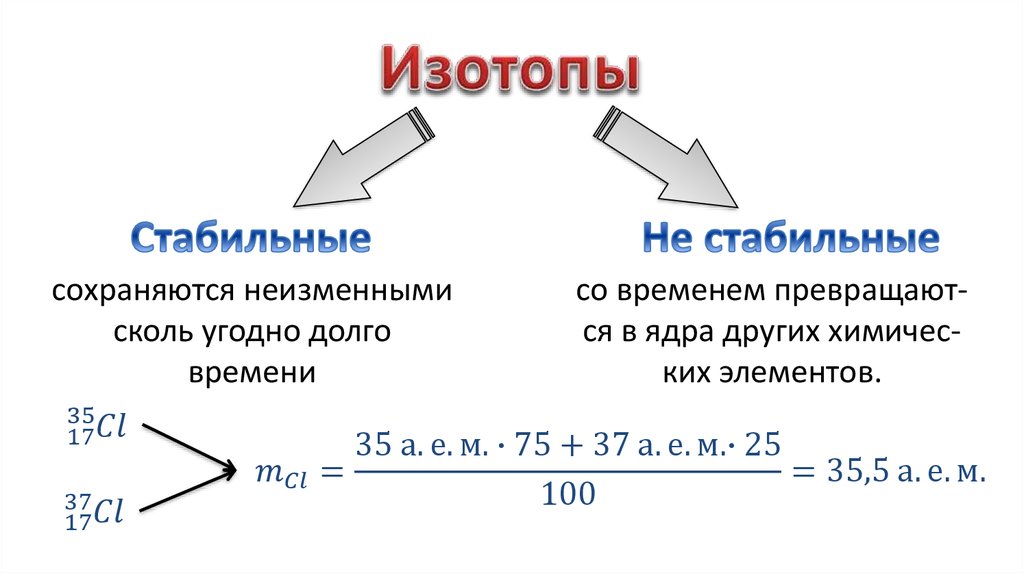 Изотопы

Стабильные

сохраняются неизменными сколь угодно долго времени

Не стабильные

со временем превращаются в ядра других химических элементов.

$^{35}_{17}Cl$

$^{37}_{17}Cl$

$m_{Cl} = \frac{35 \text{ а. е. м.} \cdot 75 + 37 \text{ а. е. м.} \cdot 25}{100} = 35{,}5 \text{ а. е. м.}$